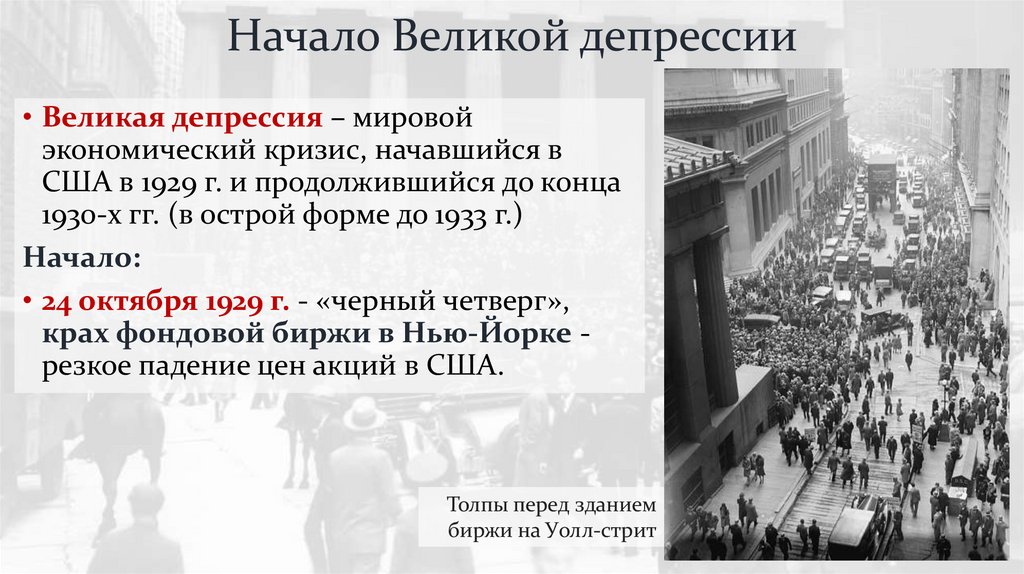 Начало Великой депрессии

• Великая депрессия – мировой экономический кризис, начавшийся в США в 1929 г. и продолжившийся до конца 1930-х гг. (в острой форме до 1933 г.)

Начало:

• 24 октября 1929 г. - «черный четверг», крах фондовой биржи в Нью-Йорке - резкое падение цен акций в США.

Толпы перед зданием биржи на Уолл-стрит